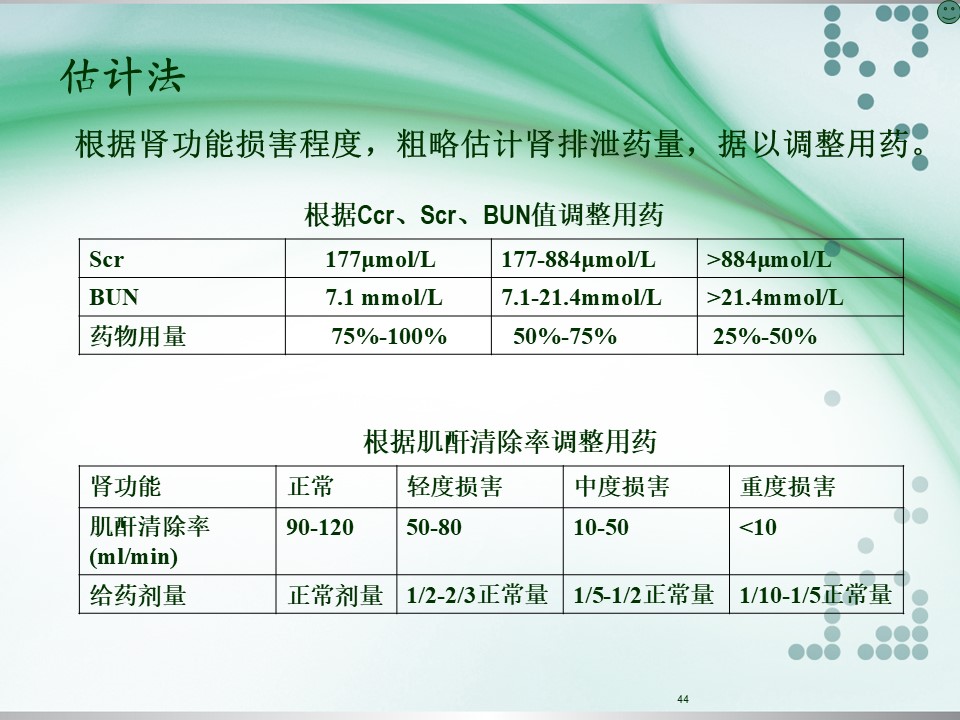 估计法

根据肾功能损害程度，粗略估计肾排泄药量，据以调整用药。

根据Ccr、Scr、BUN值调整用药

| Scr | 177μmol/L | 177-884μmol/L | >884μmol/L |
|---|---|---|---|
| BUN | 7.1 mmol/L | 7.1-21.4mmol/L | >21.4mmol/L |
| 药物用量 | 75%-100% | 50%-75% | 25%-50% |

根据肌酐清除率调整用药

| 肾功能 | 正常 | 轻度损害 | 中度损害 | 重度损害 |
|---|---|---|---|---|
| 肌酐清除率 (ml/min) | 90-120 | 50-80 | 10-50 | <10 |
| 给药剂量 | 正常剂量 | 1/2-2/3正常量 | 1/5-1/2正常量 | 1/10-1/5正常量 |

44